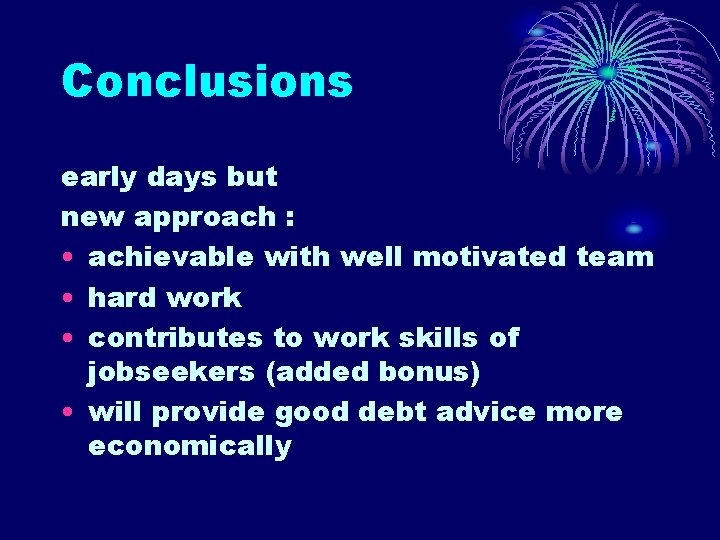 Conclusions

early days but
new approach :

• achievable with well motivated team
• hard work
• contributes to work skills of jobseekers (added bonus)
• will provide good debt advice more economically